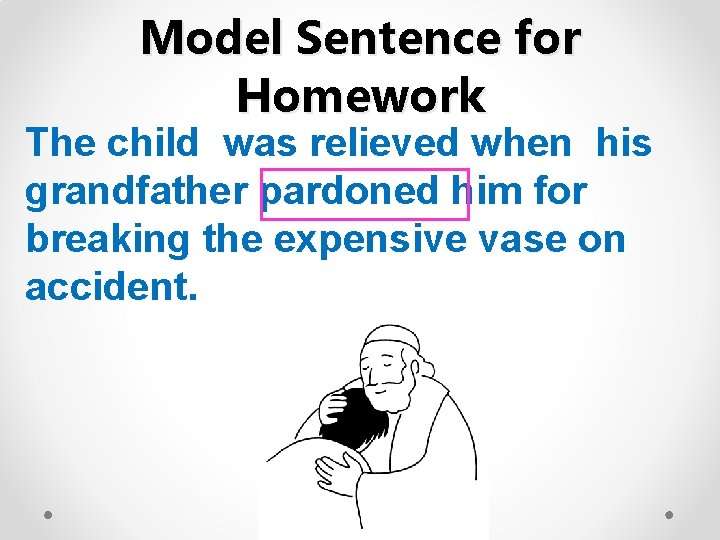 Model Sentence for Homework

The child was relieved when his grandfather pardoned him for breaking the expensive vase on accident.